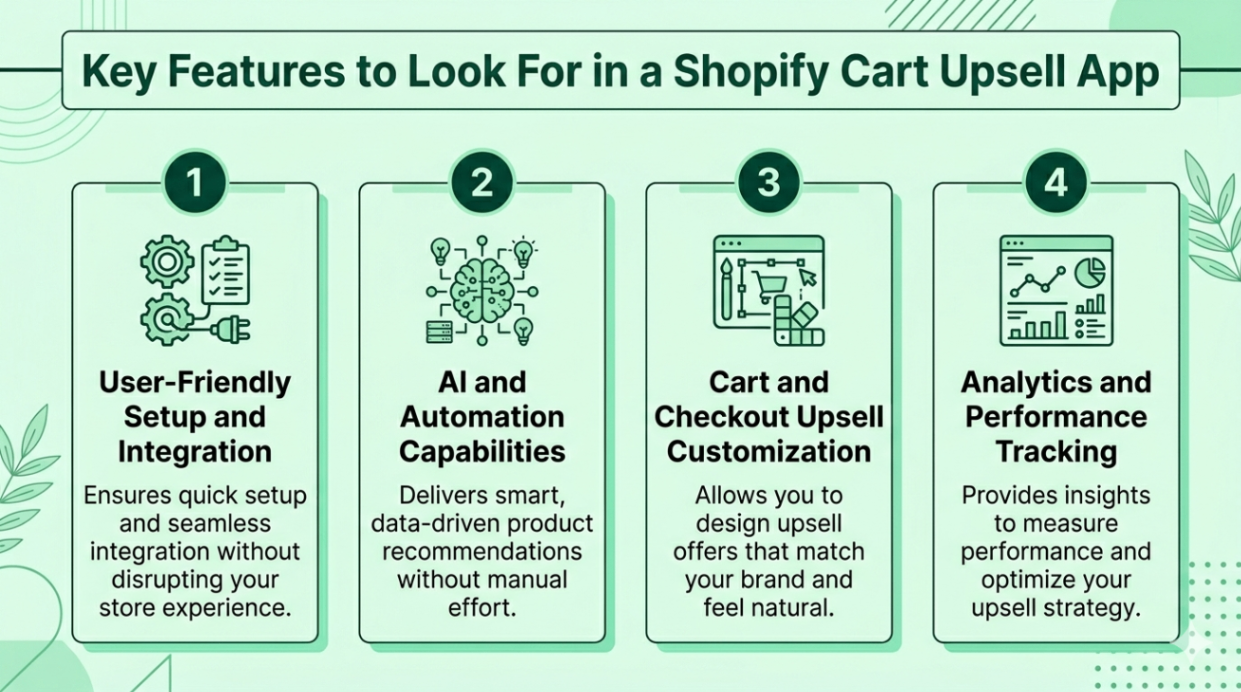 Key Features to Look For in a Shopify Cart Upsell App

1

User-Friendly Setup and Integration

Ensures quick setup and seamless integration without disrupting your store experience.

2

AI and Automation Capabilities

Delivers smart, data-driven product recommendations without manual effort.

3

Cart and Checkout Upsell Customization

Allows you to design upsell offers that match your brand and feel natural.

4

Analytics and Performance Tracking

Provides insights to measure performance and optimize your upsell strategy.